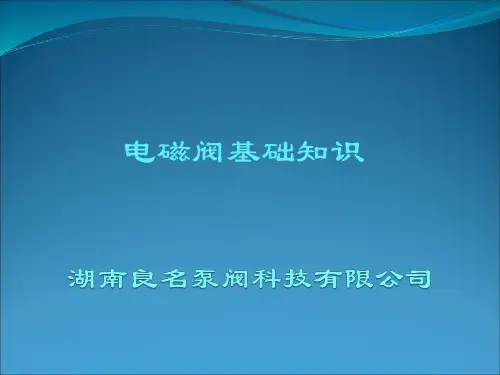 电磁阀基础知识

湖南良名泵阀科技有限公司